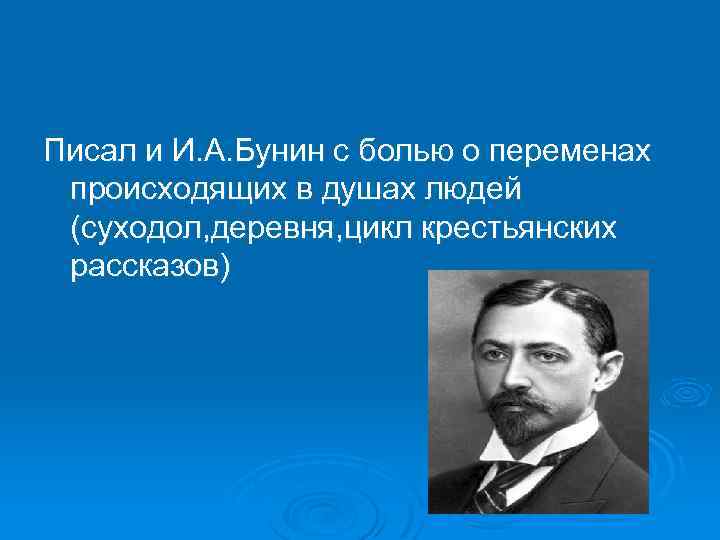 Писал и И.А.Бунин с болью о переменах происходящих в душах людей (суходол,деревня,цикл крестьянских рассказов)